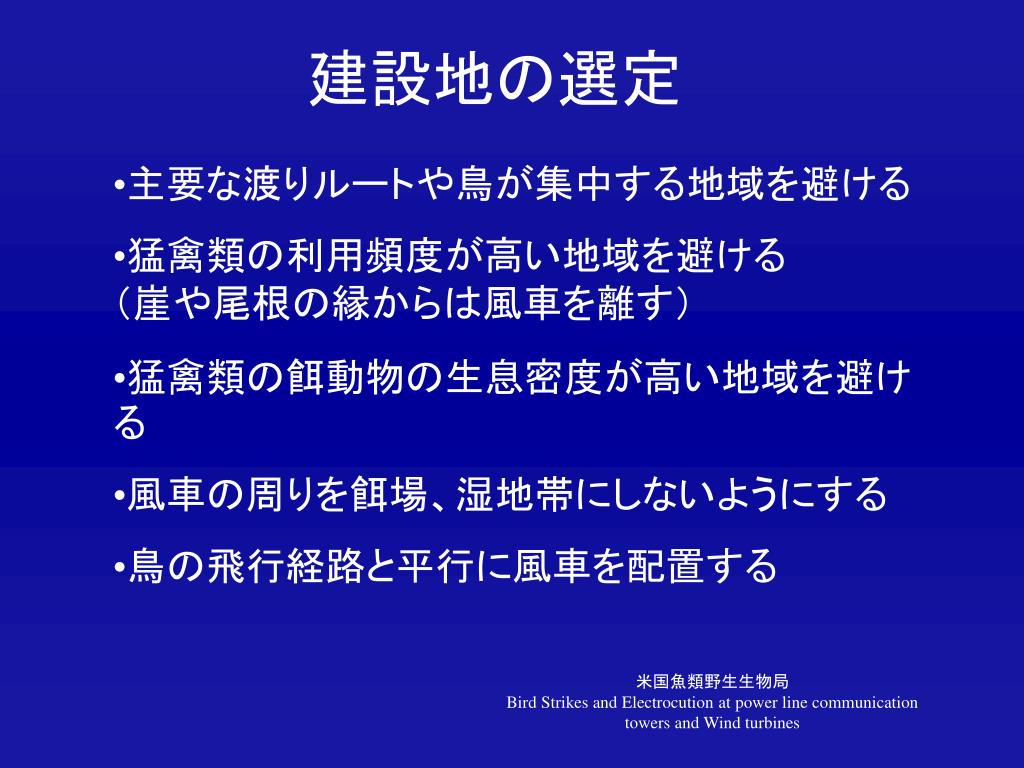 建設地の選定

•主要な渡りルートや鳥が集中する地域を避ける

•猛禽類の利用頻度が高い地域を避ける
（崖や尾根の縁からは風車を離す）

•猛禽類の餌動物の生息密度が高い地域を避ける

•風車の周りを餌場、湿地帯にしないようにする

•鳥の飛行経路と平行に風車を配置する

米国魚類野生生物局
Bird Strikes and Electrocution at power line communication towers and Wind turbines